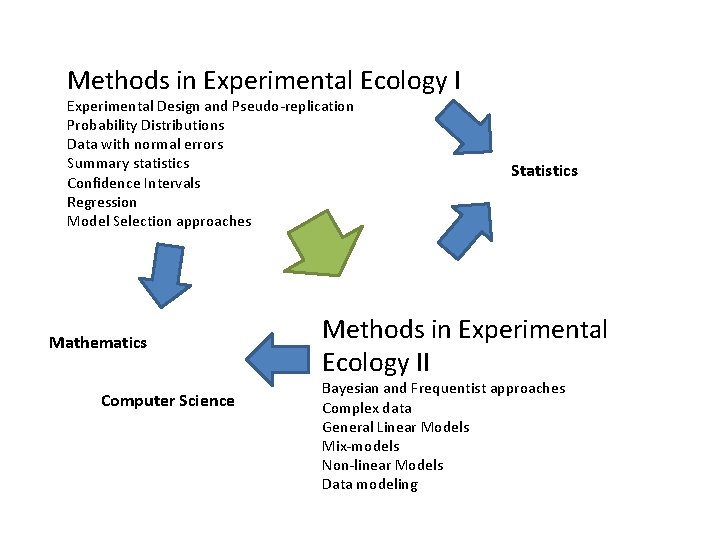 Methods in Experimental Ecology I
Experimental Design and Pseudo-replication
Probability Distributions
Data with normal errors
Summary statistics
Confidence Intervals
Regression
Model Selection approaches

Statistics

Mathematics

Computer Science

Methods in Experimental Ecology II
Bayesian and Frequentist approaches
Complex data
General Linear Models
Mix-models
Non-linear Models
Data modeling